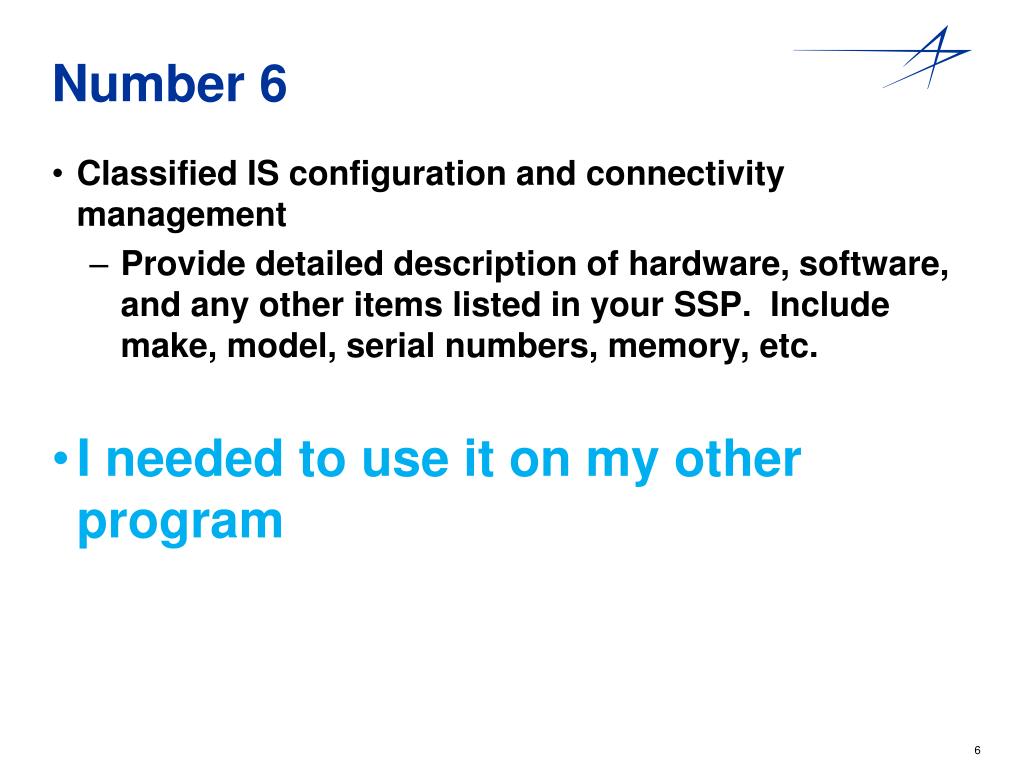 Number 6

• Classified IS configuration and connectivity management

– Provide detailed description of hardware, software, and any other items listed in your SSP.  Include make, model, serial numbers, memory, etc.

• I needed to use it on my other program

6